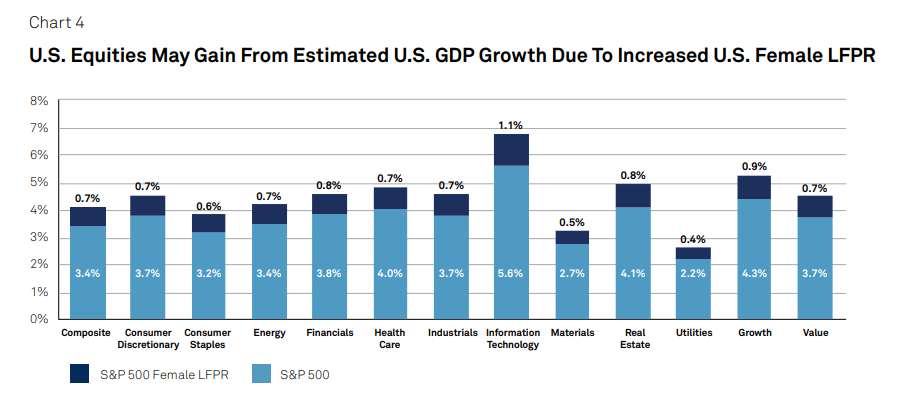 Chart 4

U.S. Equities May Gain From Estimated U.S. GDP Growth Due To Increased U.S. Female LFPR

8%
7%
6%
5%
4%
3%
2%
1%
0%

0.7%
3.4%
Composite

0.7%
3.7%
Consumer Discretionary

0.6%
3.2%
Consumer Staples

0.7%
3.4%
Energy

0.8%
3.8%
Financials

0.7%
4.0%
Health Care

0.7%
3.7%
Industrials

1.1%
5.6%
Information Technology

0.5%
2.7%
Materials

0.8%
4.1%
Real Estate

0.4%
2.2%
Utilities

0.9%
4.3%
Growth

0.7%
3.7%
Value

S&P 500 Female LFPR
S&P 500